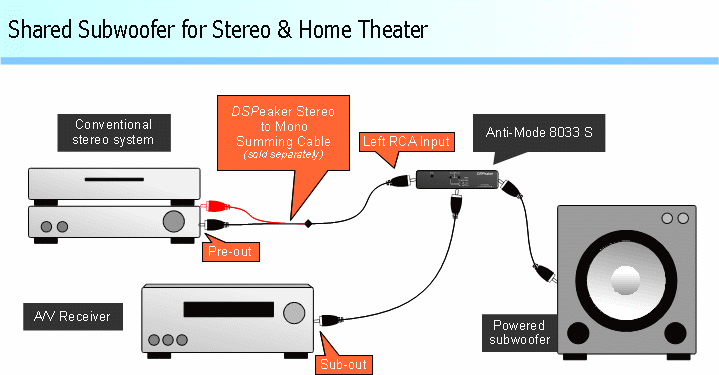 Shared Subwoofer for Stereo & Home Theater

Conventional stereo system

DSPeaker Stereo to Mono Summing Cable (sold separately)

Left RCA Input

Anti-Mode 8033 S

DSPeaker

Pre-out

A/V Receiver

Sub-out

Powered subwoofer